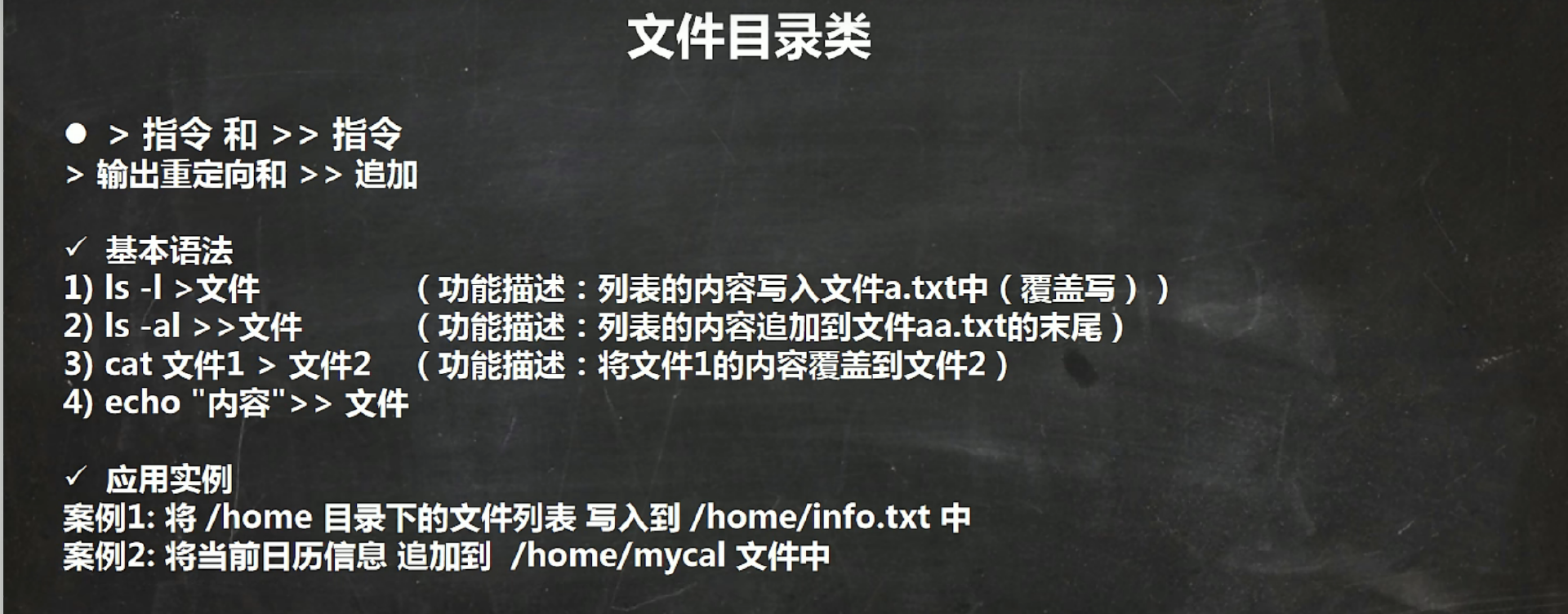 文件目录类

● > 指令 和 >> 指令
> 输出重定向和 >> 追加

✓ 基本语法
1) ls -l >文件　　（功能描述：列表的内容写入文件a.txt中（覆盖写））
2) ls -al >>文件　　（功能描述：列表的内容追加到文件aa.txt的末尾）
3) cat 文件1 > 文件2　　（功能描述：将文件1的内容覆盖到文件2）
4) echo "内容">> 文件

✓ 应用实例
案例1: 将 /home 目录下的文件列表 写入到 /home/info.txt 中
案例2: 将当前日历信息 追加到 /home/mycal 文件中